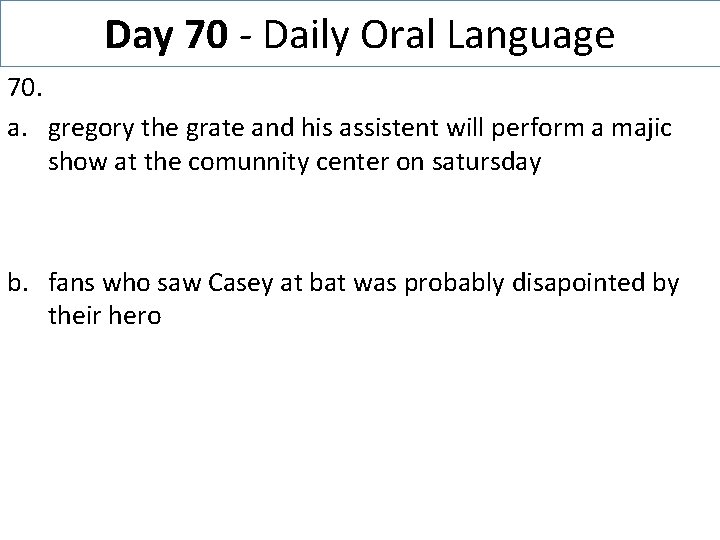 Day 70 - Daily Oral Language

70.

a. gregory the grate and his assistent will perform a majic show at the comunnity center on satursday

b. fans who saw Casey at bat was probably disapointed by their hero